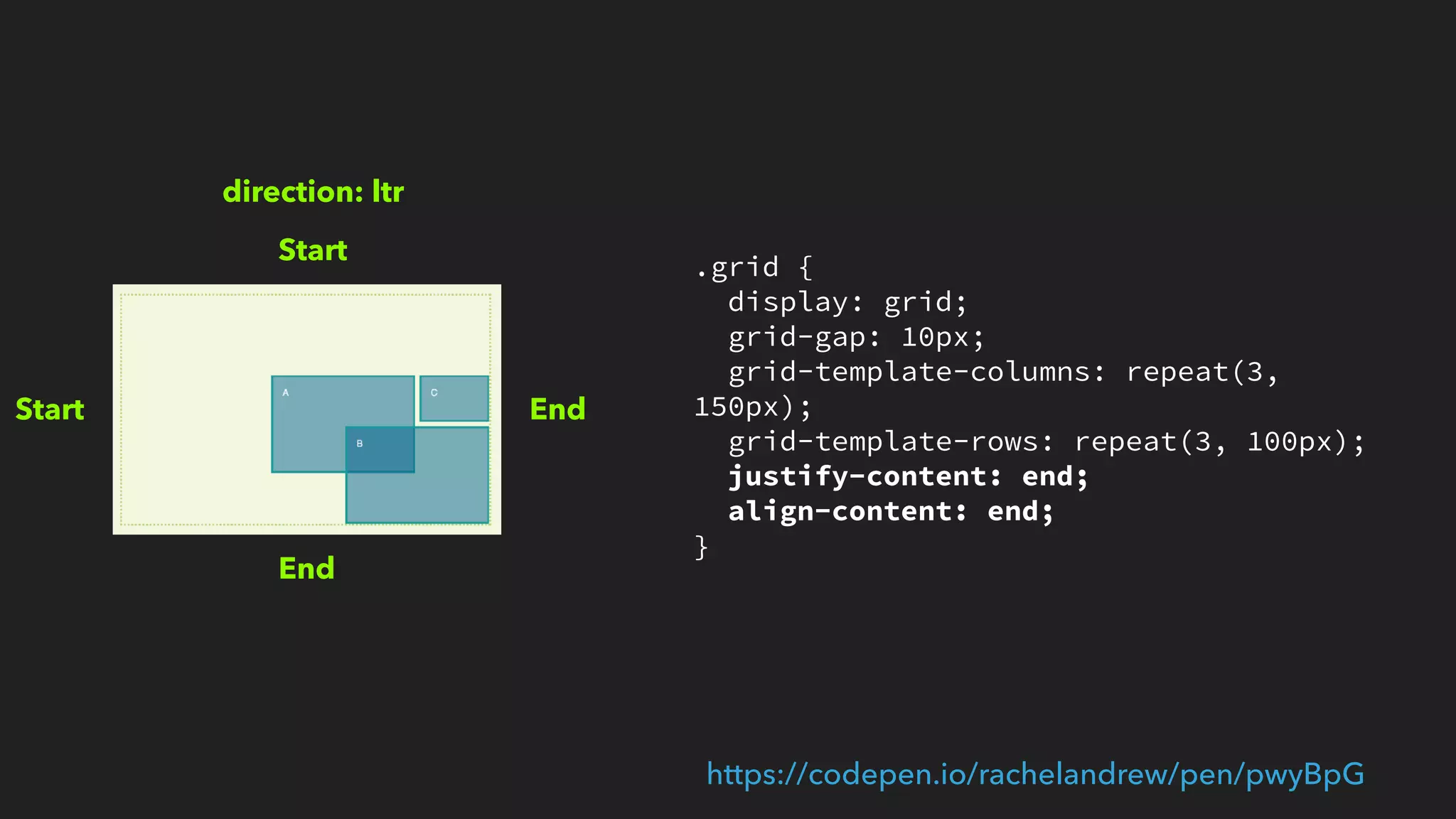 direction: ltr

Start

Start

A

C

B

End

End

.grid {
  display: grid;
  grid-gap: 10px;
  grid-template-columns: repeat(3, 150px);
  grid-template-rows: repeat(3, 100px);
  justify-content: end;
  align-content: end;
}

https://codepen.io/rachelandrew/pen/pwyBpG